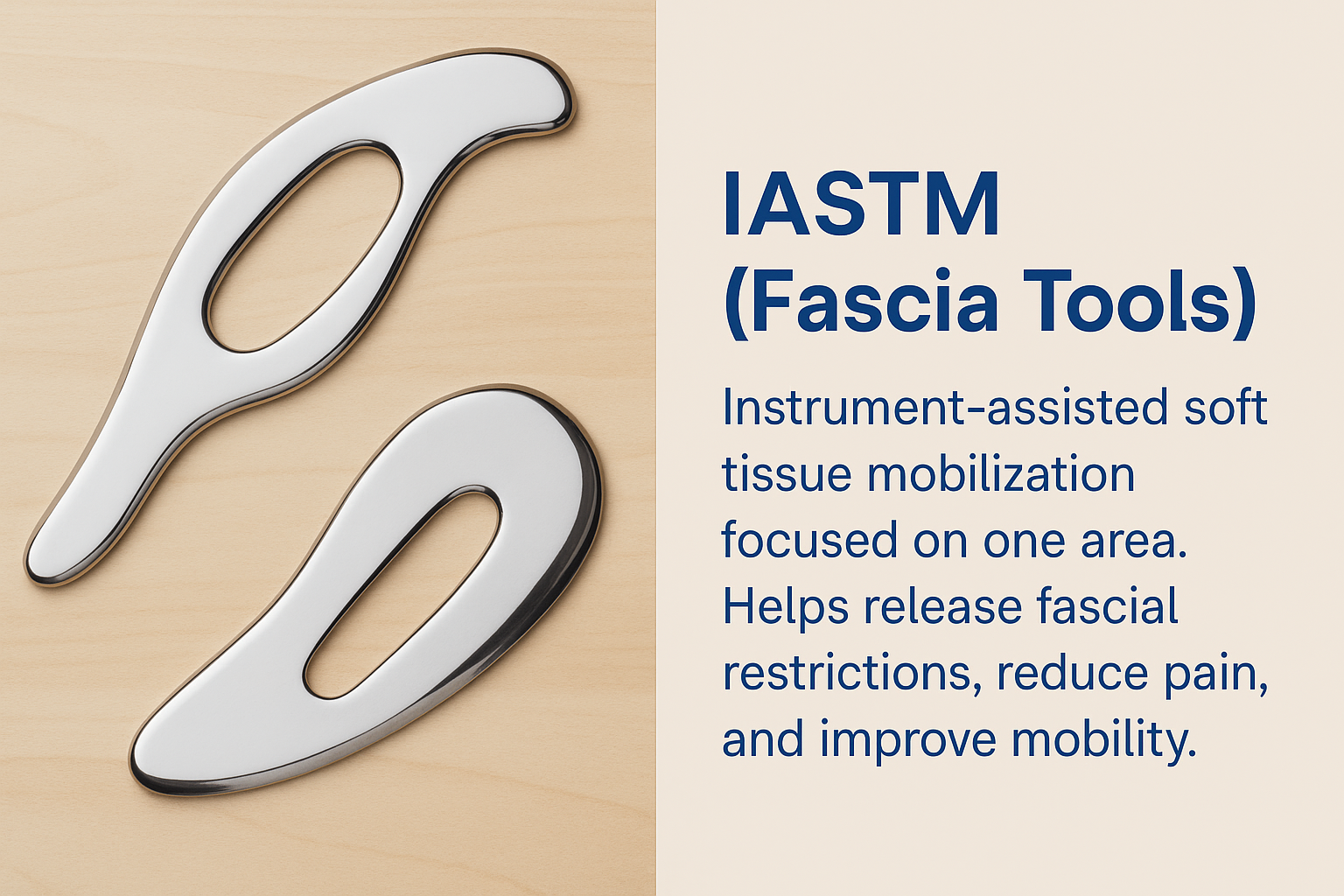 IASTM
(Fascia Tools)

Instrument-assisted soft tissue mobilization focused on one area. Helps release fascial restrictions, reduce pain, and improve mobility.